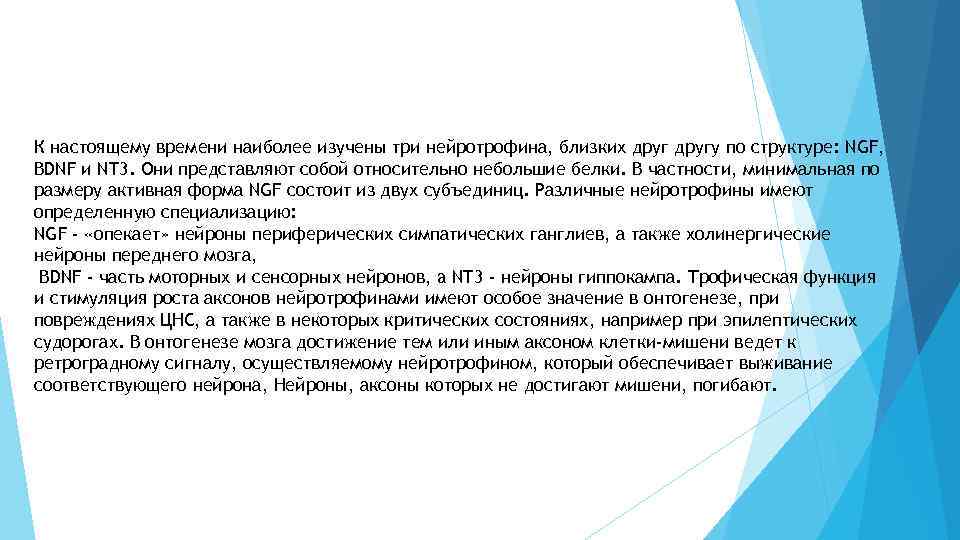 К настоящему времени наиболее изучены три нейротрофина, близких друг другу по структуре: NGF, BDNF и NT3. Они представляют собой относительно небольшие белки. В частности, минимальная по размеру активная форма NGF состоит из двух субъединиц. Различные нейротрофины имеют определенную специализацию:
NGF - «опекает» нейроны периферических симпатических ганглиев, а также холинергические нейроны переднего мозга,
BDNF - часть моторных и сенсорных нейронов, а NT3 - нейроны гиппокампа. Трофическая функция и стимуляция роста аксонов нейротрофинами имеют особое значение в онтогенезе, при повреждениях ЦНС, а также в некоторых критических состояниях, например при эпилептических судорогах. В онтогенезе мозга достижение тем или иным аксоном клетки-мишени ведет к ретроградному сигналу, осуществляемому нейротрофином, который обеспечивает выживание соответствующего нейрона, Нейроны, аксоны которых не достигают мишени, погибают.